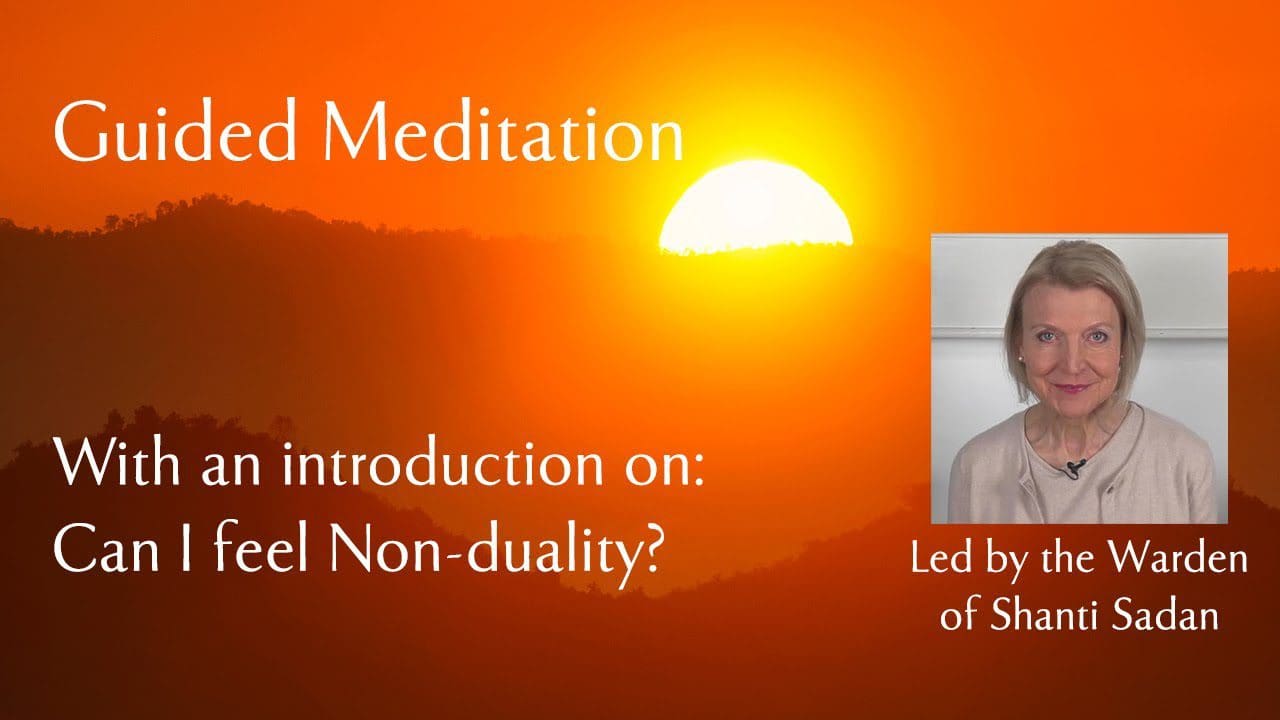 Guided Meditation

With an introduction on:
Can I feel Non-duality?

Led by the Warden of Shanti Sadan